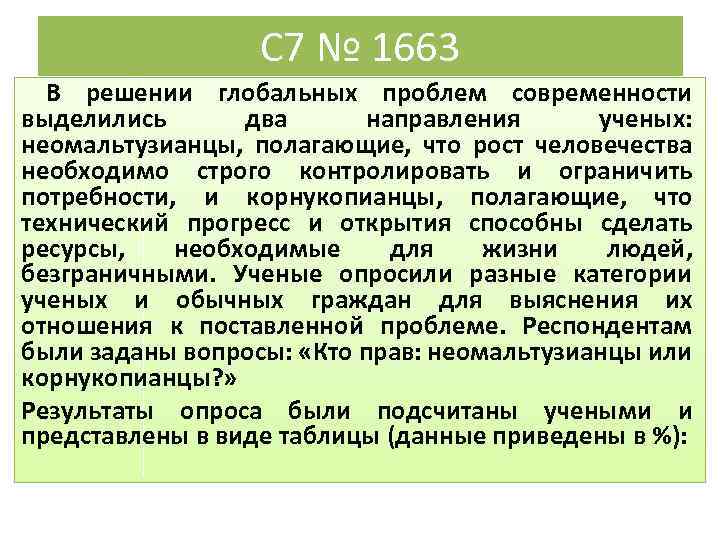 С7 № 1663

В решении глобальных проблем современности выделились два направления ученых: неомальтузианцы, полагающие, что рост человечества необходимо строго контролировать и ограничить потребности, и корнукопианцы, полагающие, что технический прогресс и открытия способны сделать ресурсы, необходимые для жизни людей, безграничными. Ученые опросили разные категории ученых и обычных граждан для выяснения их отношения к поставленной проблеме. Респондентам были заданы вопросы: «Кто прав: неомальтузианцы или корнукопианцы?»

Результаты опроса были подсчитаны учеными и представлены в виде таблицы (данные приведены в %):